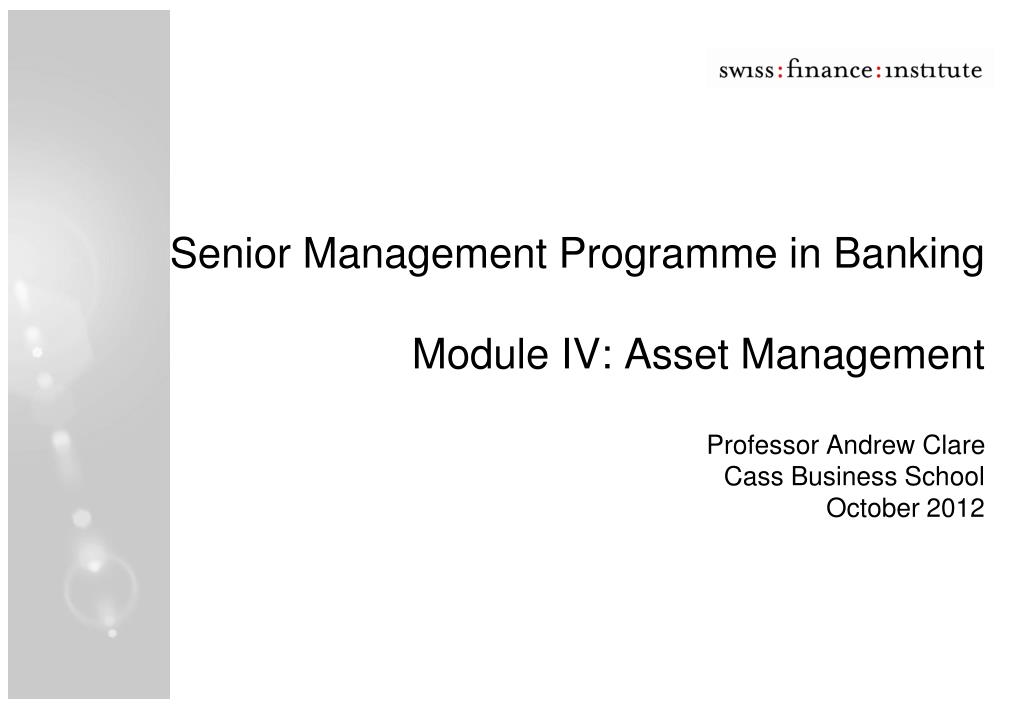 swiss:finance:institute

Senior Management Programme in Banking

Module IV: Asset Management

Professor Andrew Clare
Cass Business School
October 2012